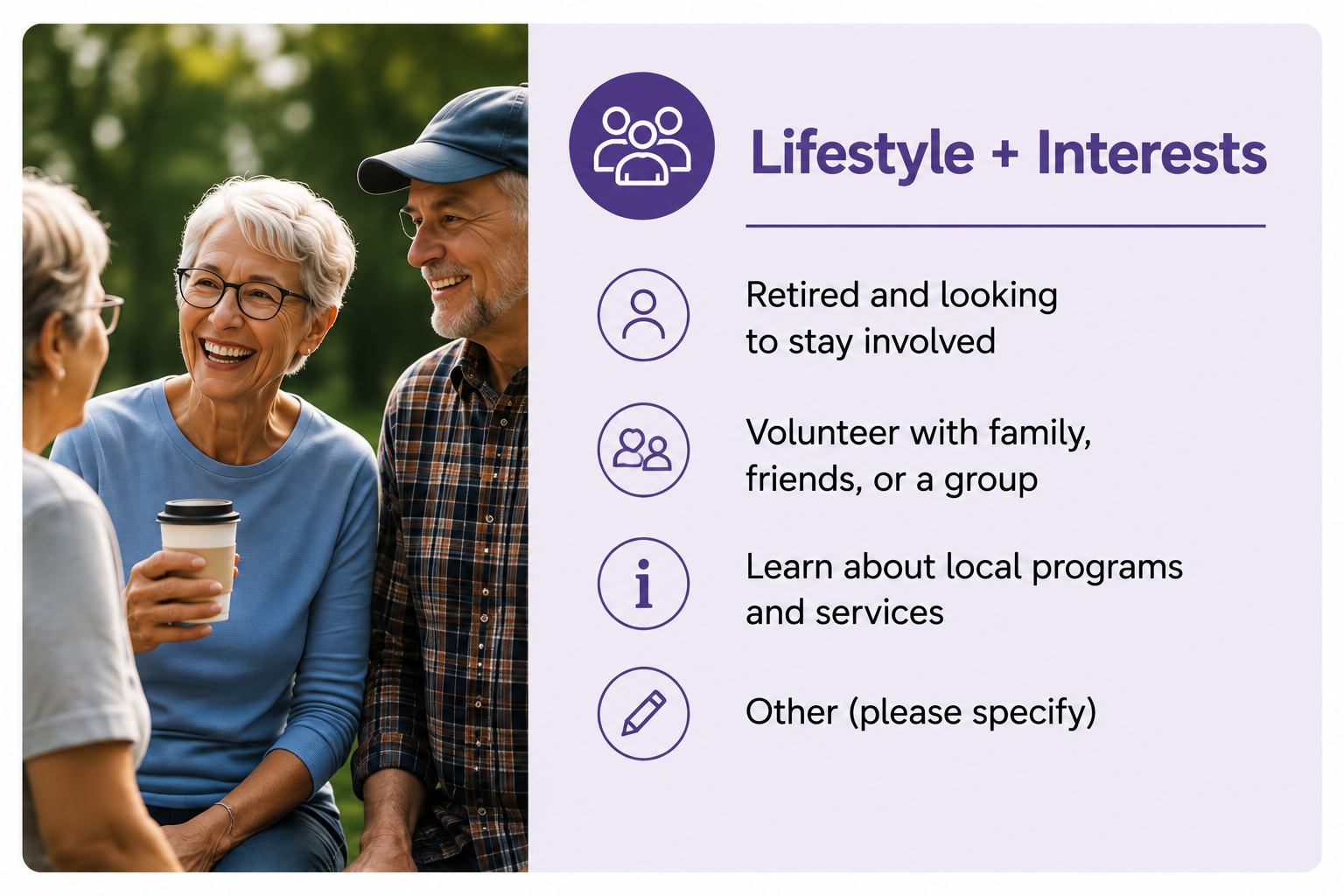 Lifestyle + Interests

Retired and looking to stay involved

Volunteer with family, friends, or a group

Learn about local programs and services

Other (please specify)